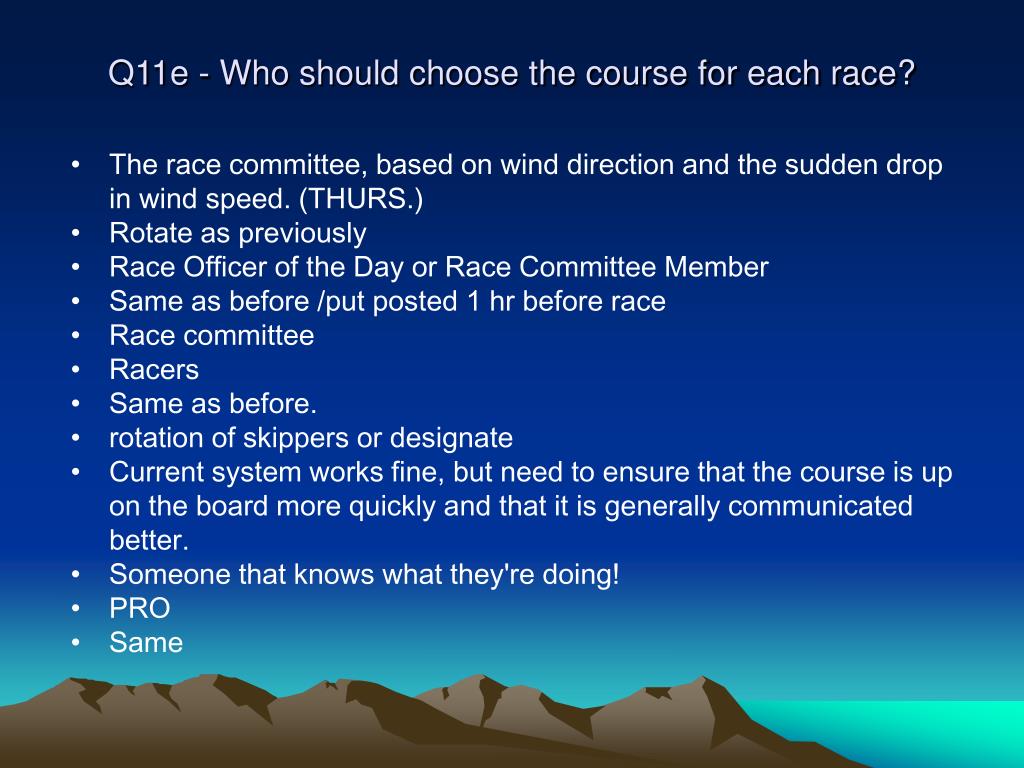 Q11e - Who should choose the course for each race?

• The race committee, based on wind direction and the sudden drop in wind speed. (THURS.)
• Rotate as previously
• Race Officer of the Day or Race Committee Member
• Same as before /put posted 1 hr before race
• Race committee
• Racers
• Same as before.
• rotation of skippers or designate
• Current system works fine, but need to ensure that the course is up on the board more quickly and that it is generally communicated better.
• Someone that knows what they're doing!
• PRO
• Same